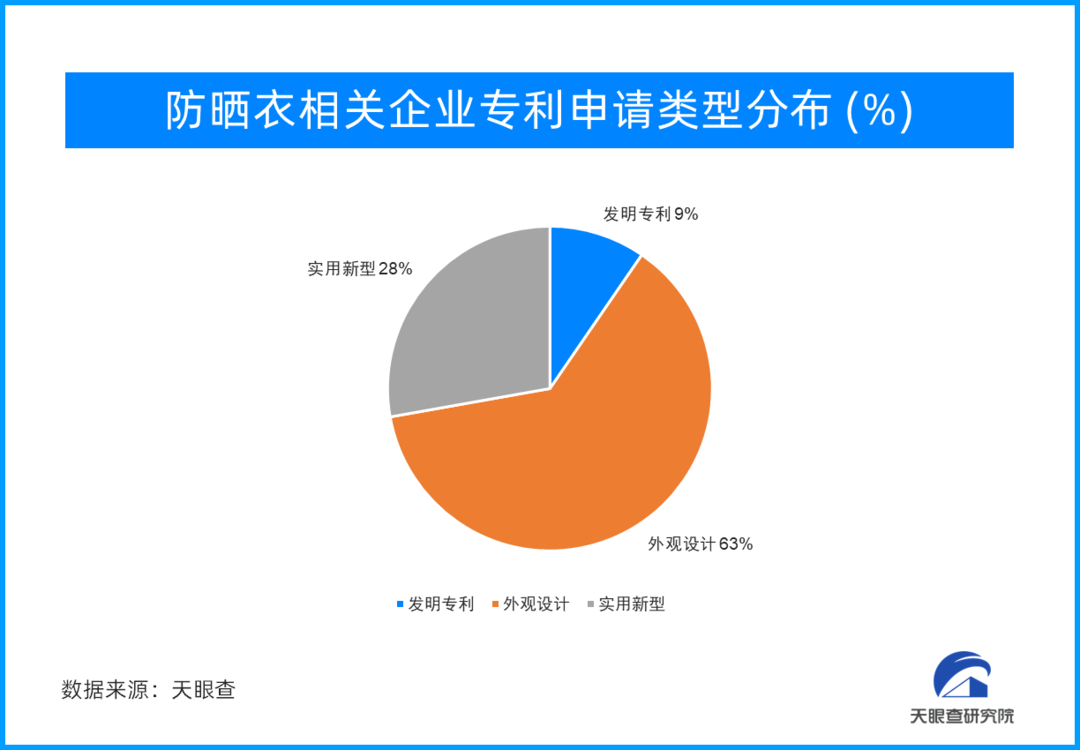 防晒衣相关企业专利申请类型分布 (%)

发明专利 9%

实用新型 28%

外观设计 63%

发明专利 外观设计 实用新型

数据来源：天眼查

天眼查研究院